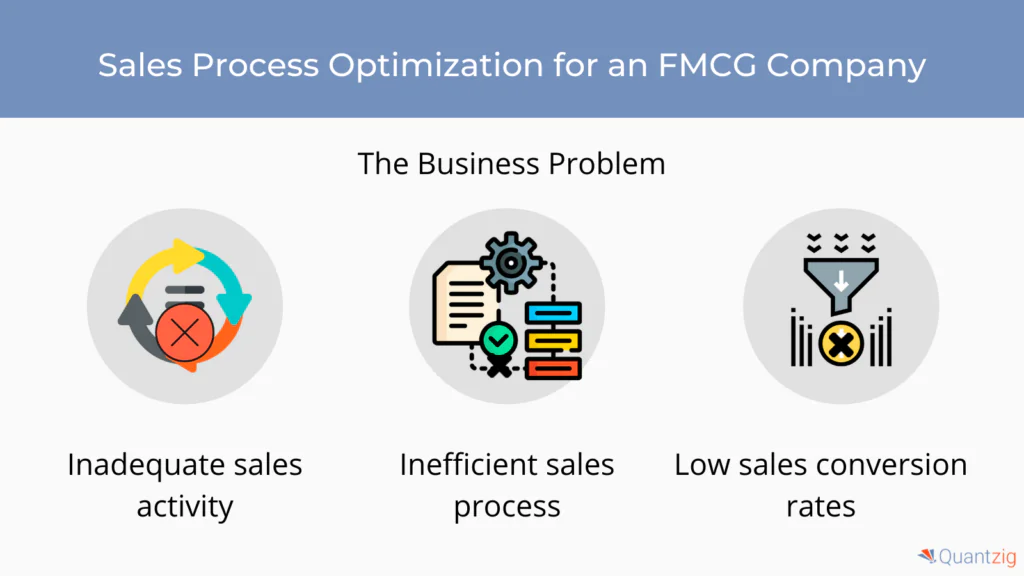 Sales Process Optimization for an FMCG Company

The Business Problem

Inadequate sales activity

Inefficient sales process

Low sales conversion rates

Quantzig